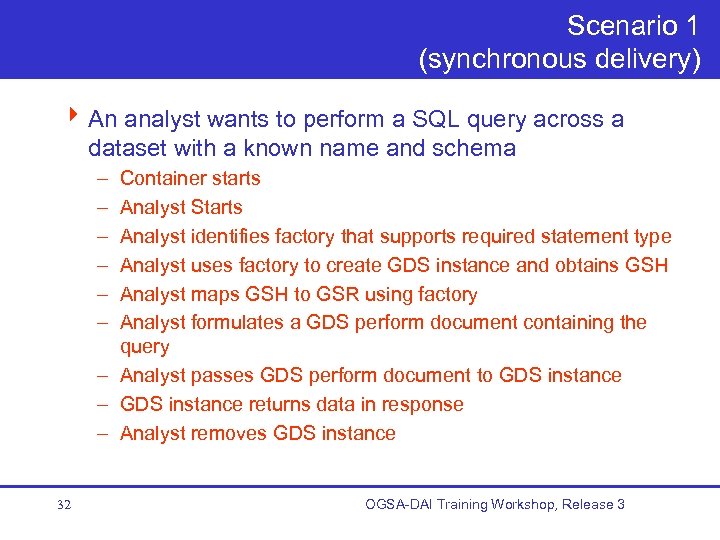 Scenario 1
(synchronous delivery)

‣ An analyst wants to perform a SQL query across a dataset with a known name and schema

– Container starts
– Analyst Starts
– Analyst identifies factory that supports required statement type
– Analyst uses factory to create GDS instance and obtains GSH
– Analyst maps GSH to GSR using factory
– Analyst formulates a GDS perform document containing the query
– Analyst passes GDS perform document to GDS instance
– GDS instance returns data in response
– Analyst removes GDS instance

32

OGSA-DAI Training Workshop, Release 3